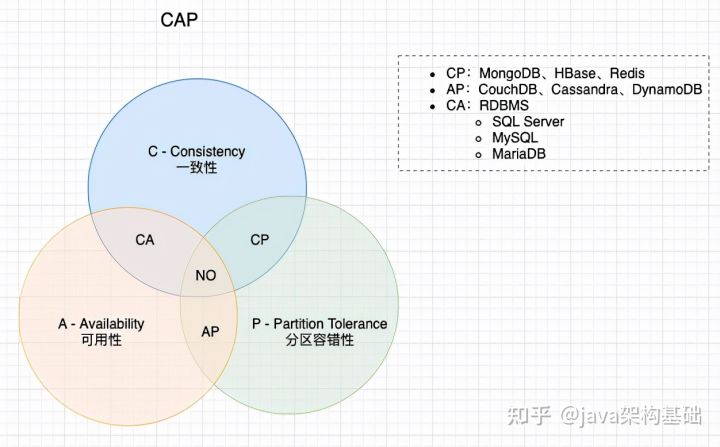 CAP

- CP：MongoDB、HBase、Redis
- AP：CouchDB、Cassandra、DynamoDB
- CA：RDBMS
  - SQL Server
  - MySQL
  - MariaDB

C - Consistency
一致性

CA

CP

NO

A - Availability
可用性

AP

P - Partition Tolerance
分区容错性

知乎 @java架构基础